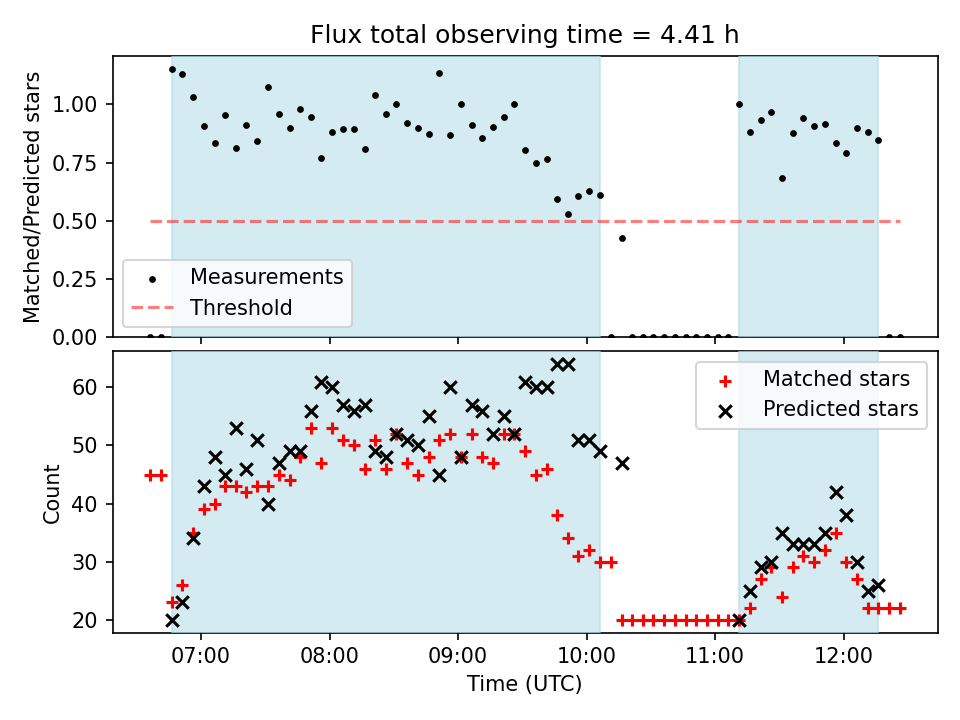 Flux total observing time = 4.41 h

Matched/Predicted stars

1.00
0.75
0.50
0.25
0.00

Measurements
Threshold

Count

60
50
40
30
20

Matched stars
Predicted stars

07:00
08:00
09:00
10:00
11:00
12:00

Time (UTC)